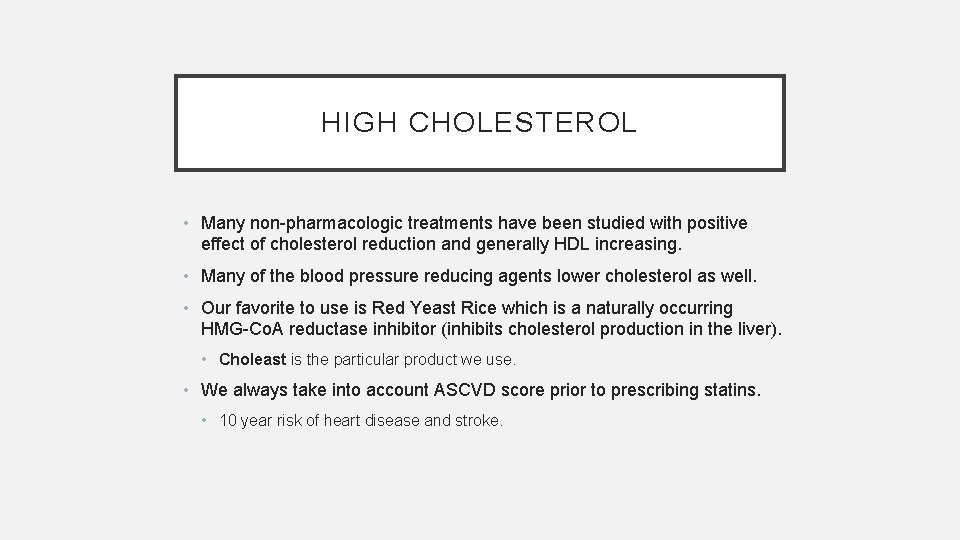 HIGH CHOLESTEROL

• Many non-pharmacologic treatments have been studied with positive effect of cholesterol reduction and generally HDL increasing.

• Many of the blood pressure reducing agents lower cholesterol as well.

• Our favorite to use is Red Yeast Rice which is a naturally occurring HMG-CoA reductase inhibitor (inhibits cholesterol production in the liver).

• Choleast is the particular product we use.

• We always take into account ASCVD score prior to prescribing statins.

• 10 year risk of heart disease and stroke.